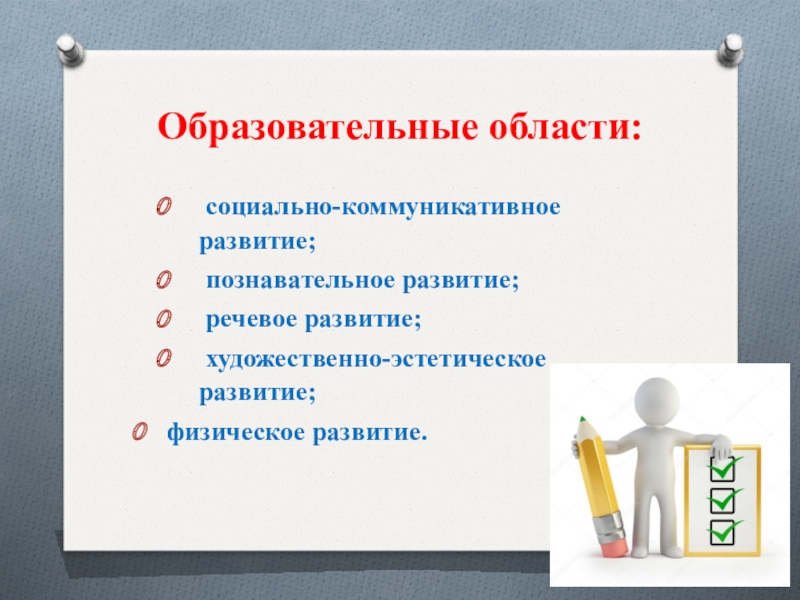 Образовательные области:

социально-коммуникативное развитие;

познавательное развитие;

речевое развитие;

художественно-эстетическое развитие;

физическое развитие.